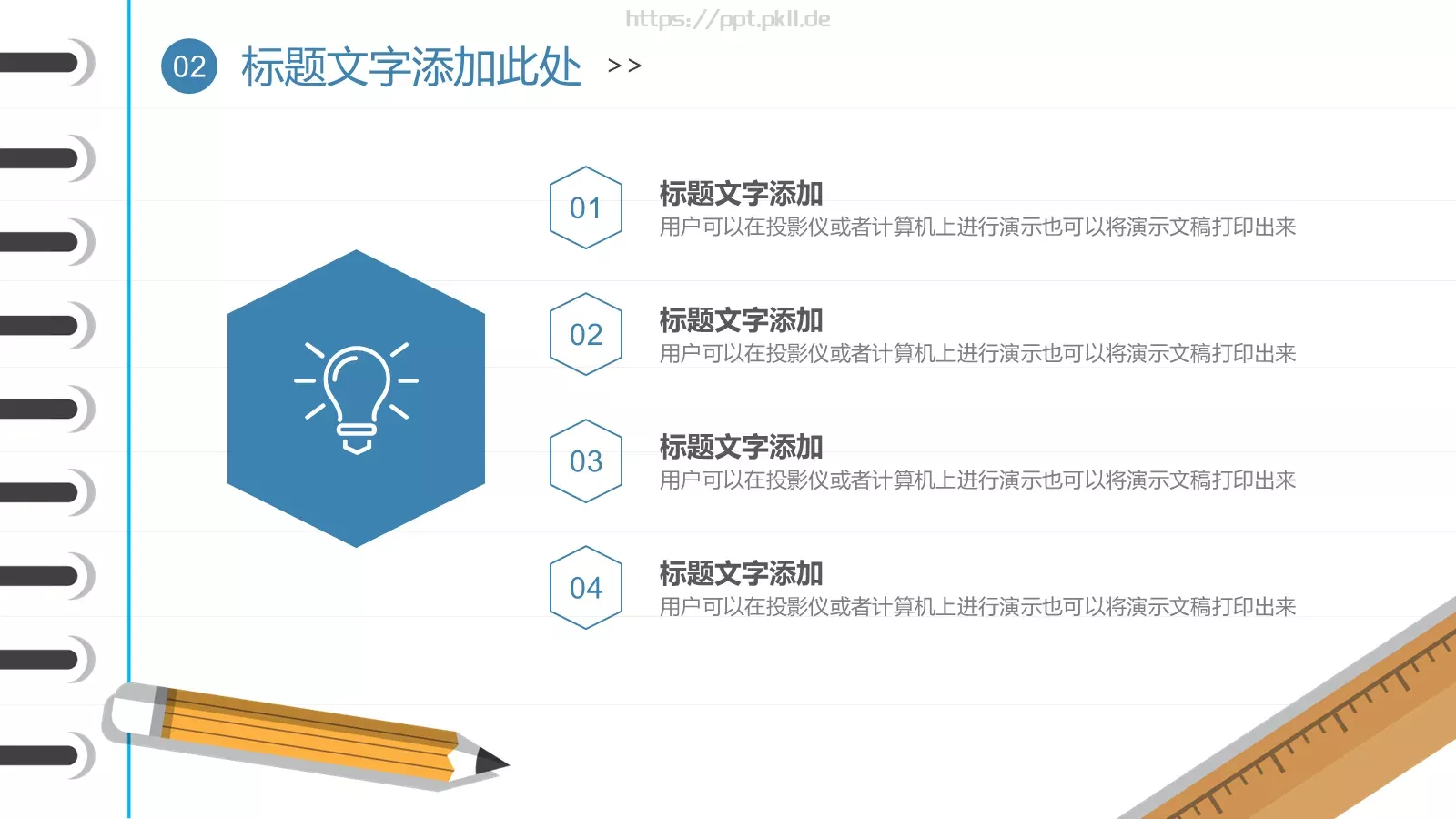 https://ppt.pkll.de

02 标题文字添加此处 >>

01
标题文字添加
用户可以在投影仪或者计算机上进行演示也可以将演示文稿打印出来

02
标题文字添加
用户可以在投影仪或者计算机上进行演示也可以将演示文稿打印出来

03
标题文字添加
用户可以在投影仪或者计算机上进行演示也可以将演示文稿打印出来

04
标题文字添加
用户可以在投影仪或者计算机上进行演示也可以将演示文稿打印出来